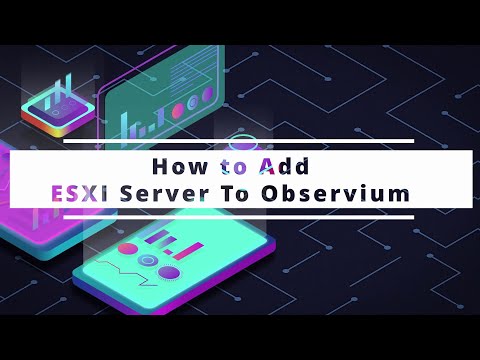 How to Add
ESXI Server To Observium